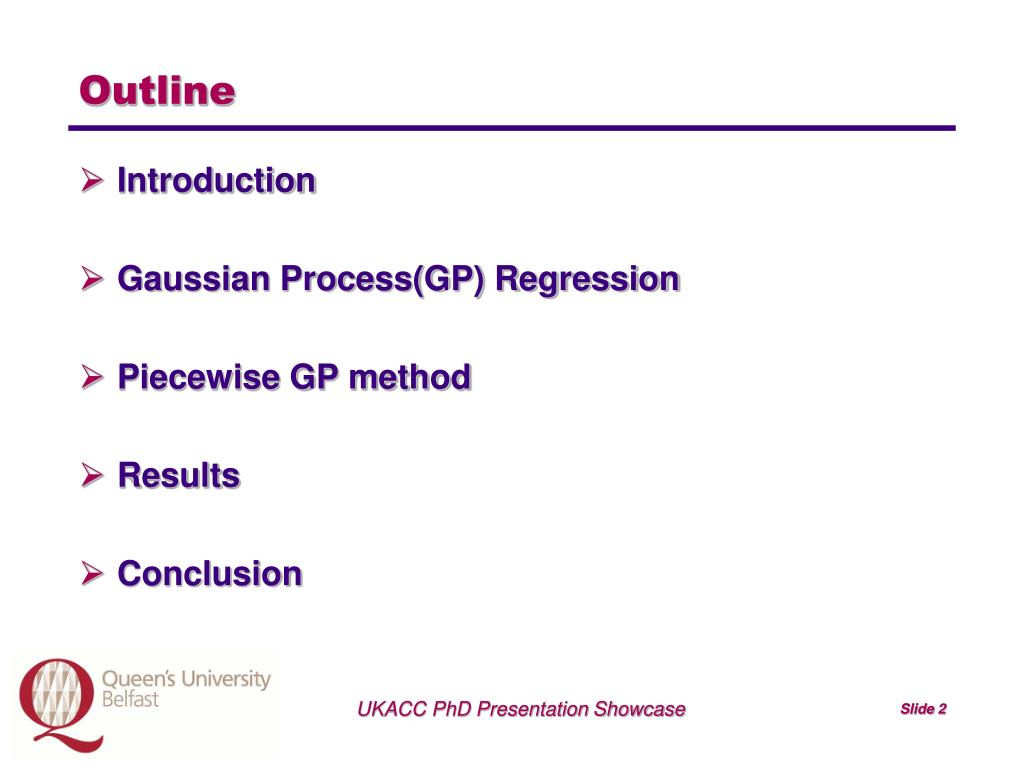 Outline

➢ Introduction

➢ Gaussian Process(GP) Regression

➢ Piecewise GP method

➢ Results

➢ Conclusion

Queen's University Belfast

UKACC PhD Presentation Showcase

Slide 2